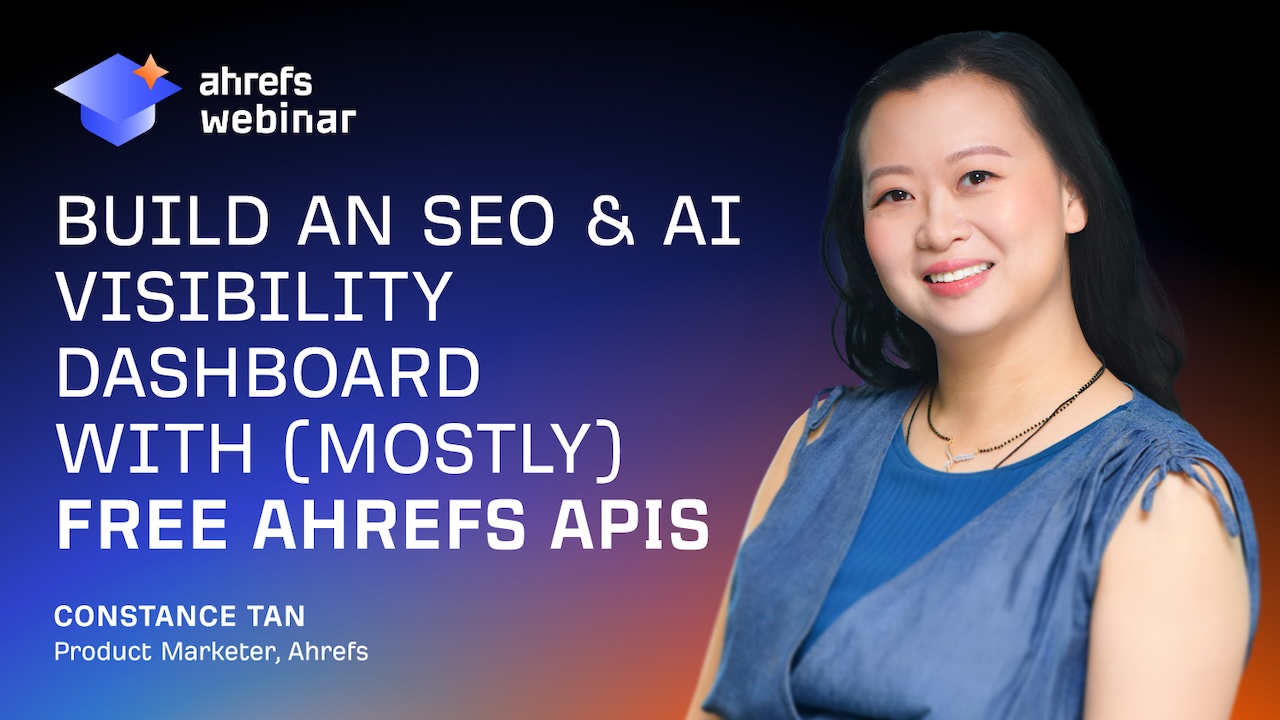 ahrefs webinar

BUILD AN SEO & AI VISIBILITY DASHBOARD WITH (MOSTLY) FREE AHREFS APIS

CONSTANCE TAN
Product Marketer, Ahrefs